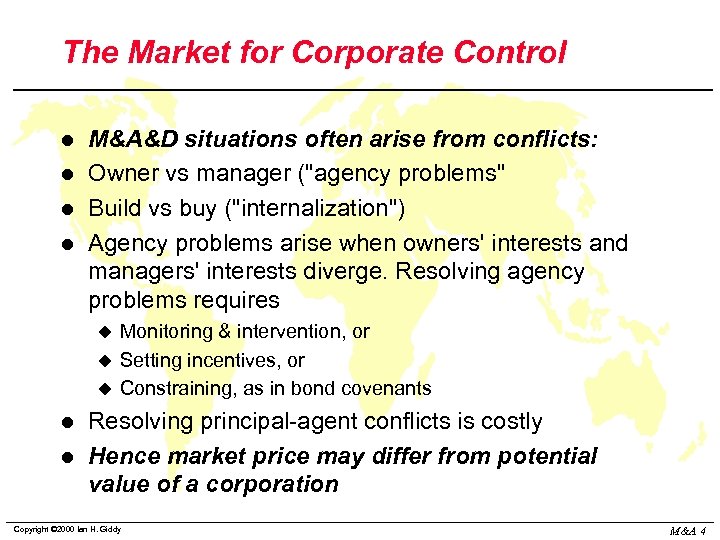 The Market for Corporate Control

- M&A&D situations often arise from conflicts:
- Owner vs manager ("agency problems"
- Build vs buy ("internalization")
- Agency problems arise when owners' interests and managers' interests diverge. Resolving agency problems requires
  - Monitoring & intervention, or
  - Setting incentives, or
  - Constraining, as in bond covenants
- Resolving principal-agent conflicts is costly
- Hence market price may differ from potential value of a corporation

Copyright ©2000 Ian H. Giddy

M&A 4